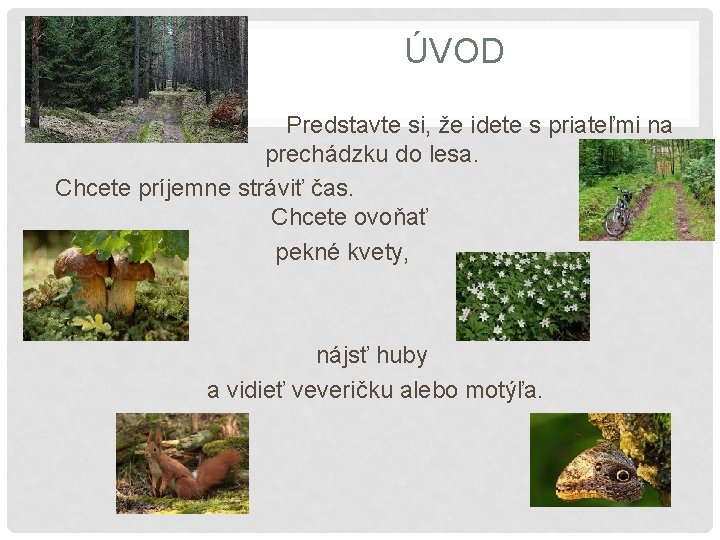 ÚVOD

Predstavte si, že idete s priateľmi na prechádzku do lesa.

Chcete príjemne stráviť čas.

Chcete ovoňať

pekné kvety,

nájsť huby

a vidieť veveričku alebo motýľa.